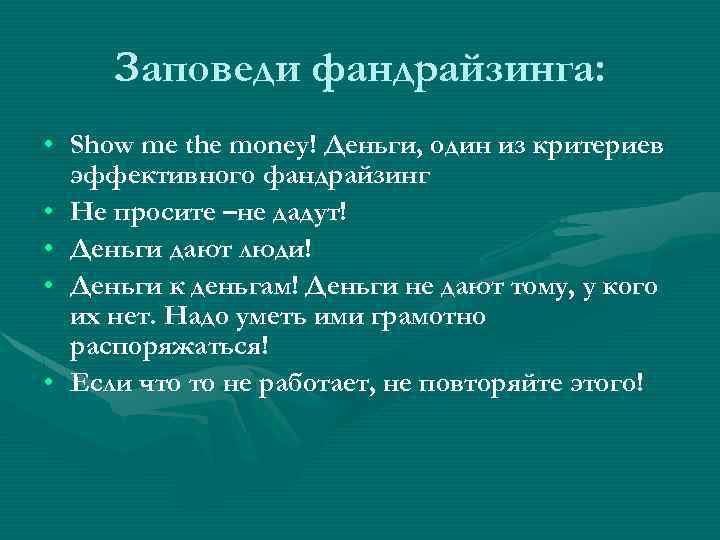 Заповеди фандрайзинга:

• Show me the money! Деньги, один из критериев эффективного фандрайзинг
• Не просите –не дадут!
• Деньги дают люди!
• Деньги к деньгам! Деньги не дают тому, у кого их нет. Надо уметь ими грамотно распоряжаться!
• Если что то не работает, не повторяйте этого!